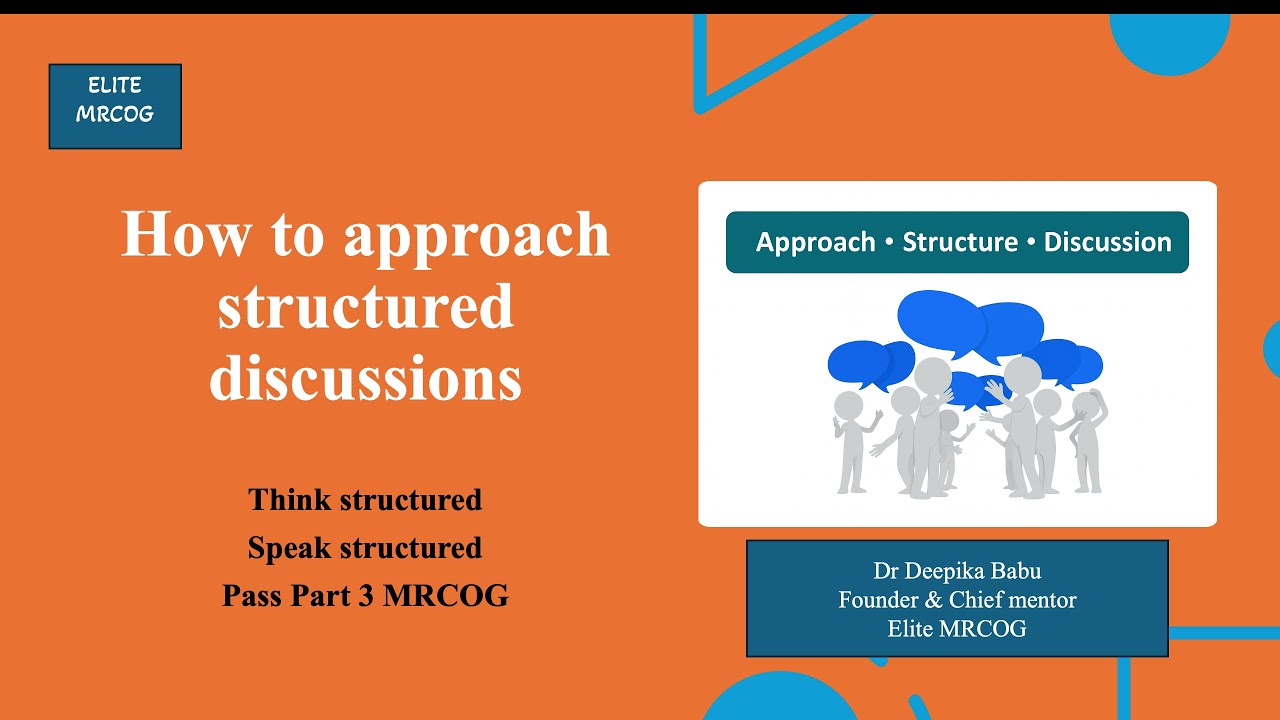 ELITE MRCOG

How to approach structured discussions

Think structured
Speak structured
Pass Part 3 MRCOG

Approach • Structure • Discussion

Dr Deepika Babu
Founder & Chief mentor
Elite MRCOG